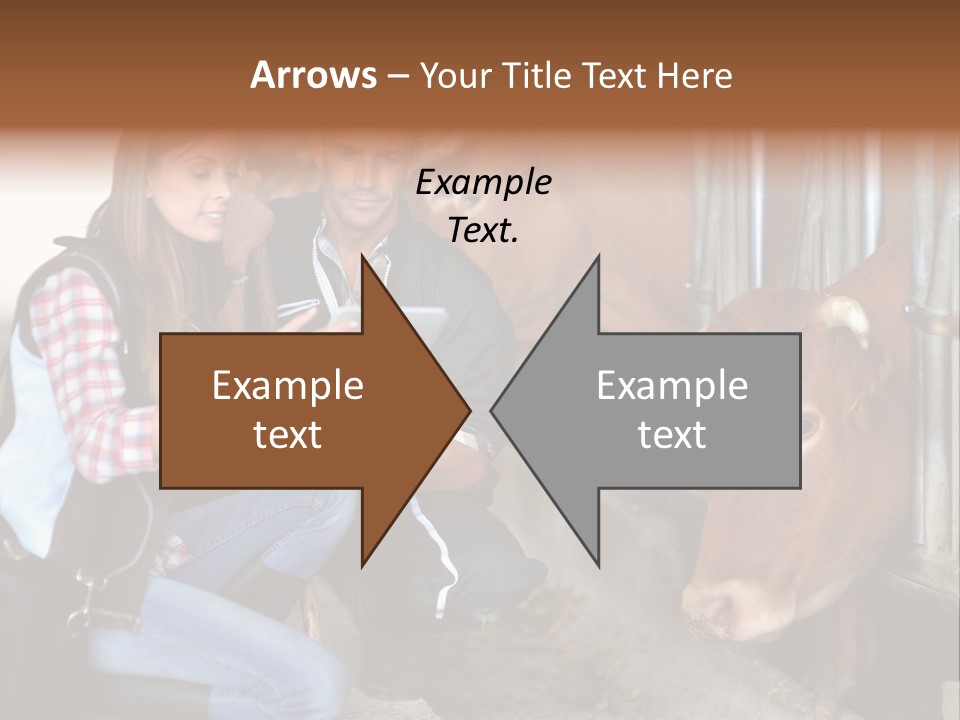 Arrows – Your Title Text Here

Example Text.

Example text

Example text